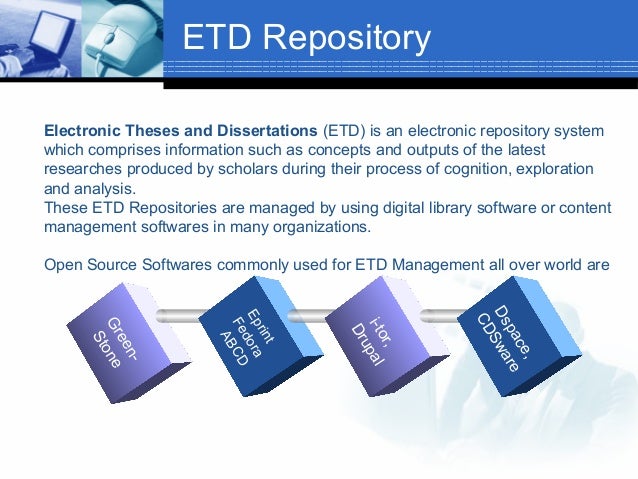 ETD Repository

**Electronic Theses and Dissertations** (ETD) is an electronic repository system which comprises information such as concepts and outputs of the latest researches produced by scholars during their process of cognition, exploration and analysis.
These ETD Repositories are managed by using digital library software or content management softwares in many organizations.

Open Source Softwares commonly used for ETD Management all over world are

Green-Stone

Eprint Fedora ABCD

i-tor, Drupal

Dspace, CDSware